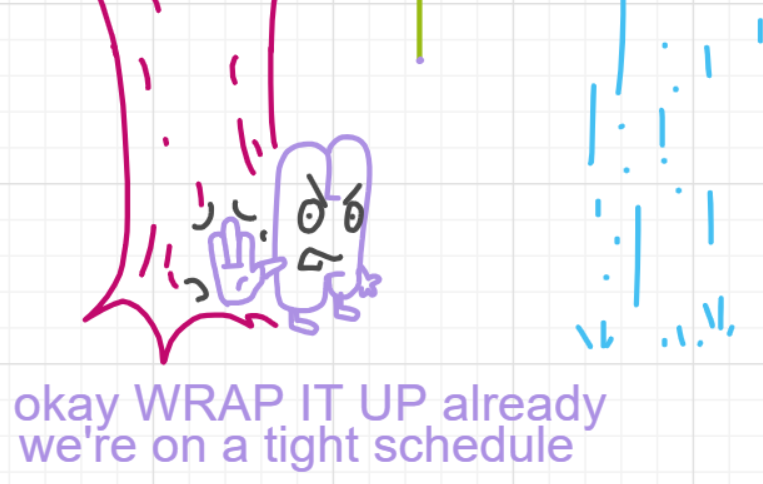 okay WRAP IT UP already
we're on a tight schedule